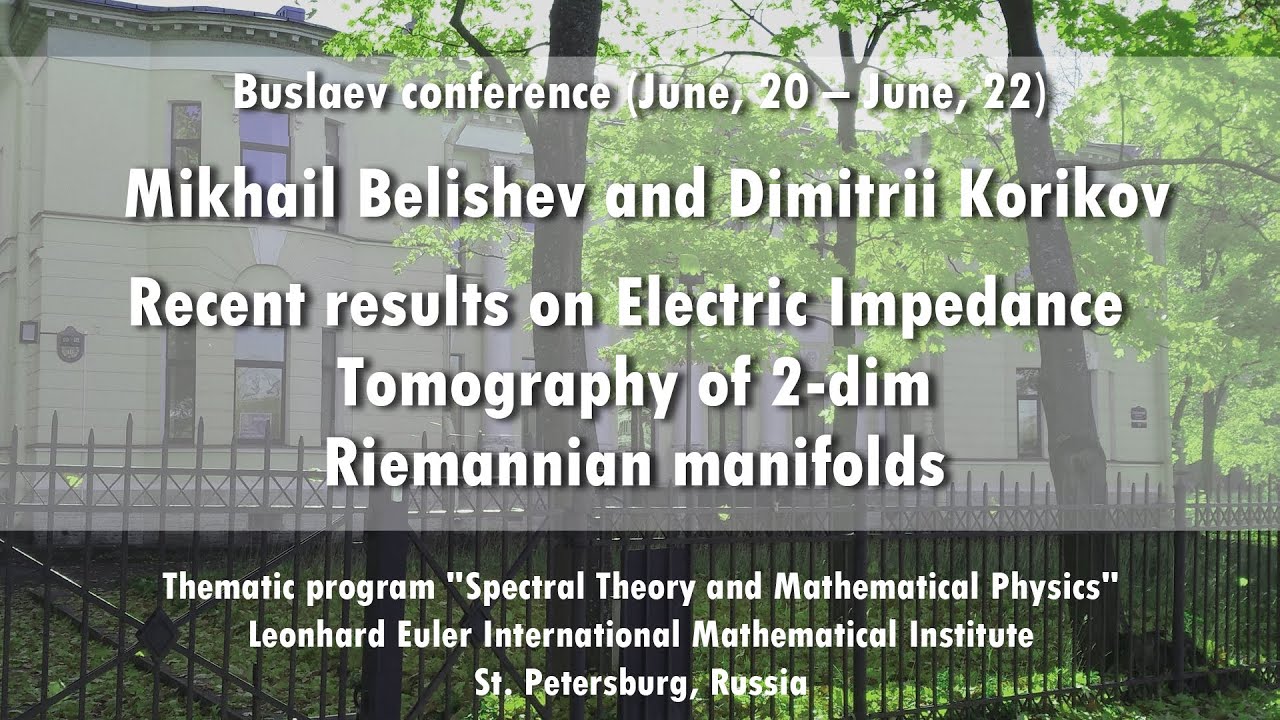 Buslaev conference (June, 20 – June, 22)

Mikhail Belishev and Dimitrii Korikov

Recent results on Electric Impedance Tomography of 2-dim Riemannian manifolds

Thematic program "Spectral Theory and Mathematical Physics"
Leonhard Euler International Mathematical Institute
St. Petersburg, Russia